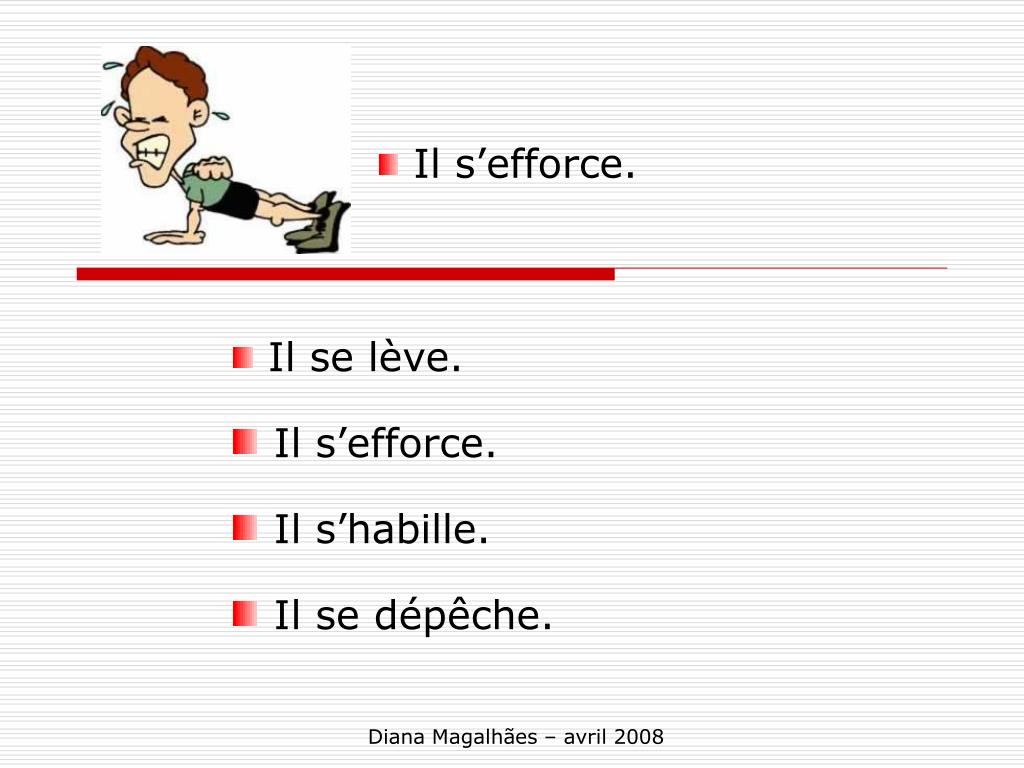 Il s’efforce.

Il se lève.

Il s’efforce.

Il s’habille.

Il se dépêche.

Diana Magalhães – avril 2008